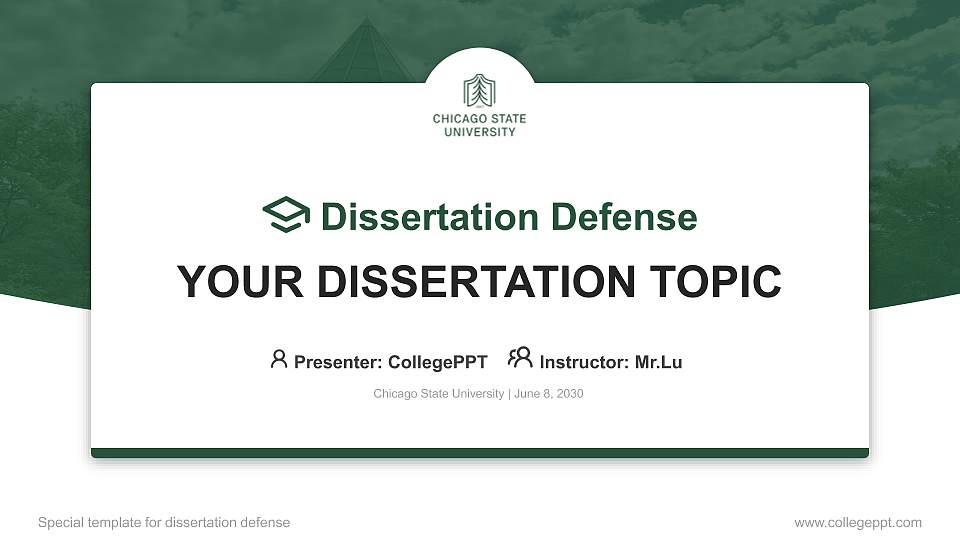 CHICAGO STATE UNIVERSITY

Dissertation Defense

YOUR DISSERTATION TOPIC

Presenter: CollegePPT Instructor: Mr.Lu

Chicago State University | June 8, 2030

Special template for dissertation defense

www.collegeppt.com